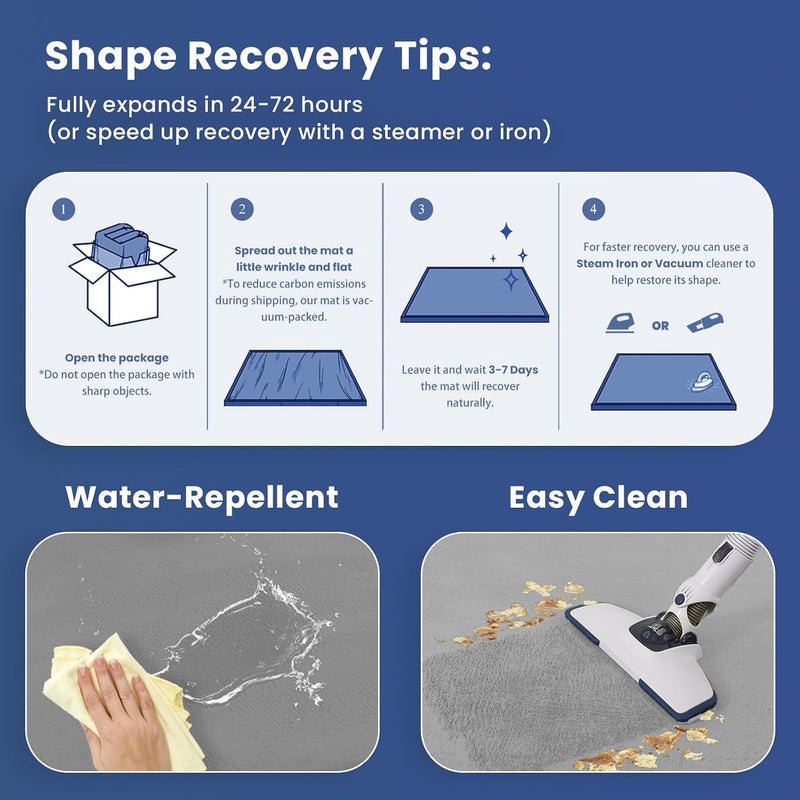 Shape Recovery Tips:

Fully expands in 24-72 hours
(or speed up recovery with a steamer or iron)

1

Open the package
*Do not open the package with sharp objects.

2

Spread out the mat a little wrinkle and flat
*To reduce carbon emissions during shipping, our mat is vacuum-packed.

3

Leave it and wait 3-7 Days the mat will recover naturally.

4

For faster recovery, you can use a Steam Iron or Vacuum cleaner to help restore its shape.

OR

Water-Repellent

Easy Clean